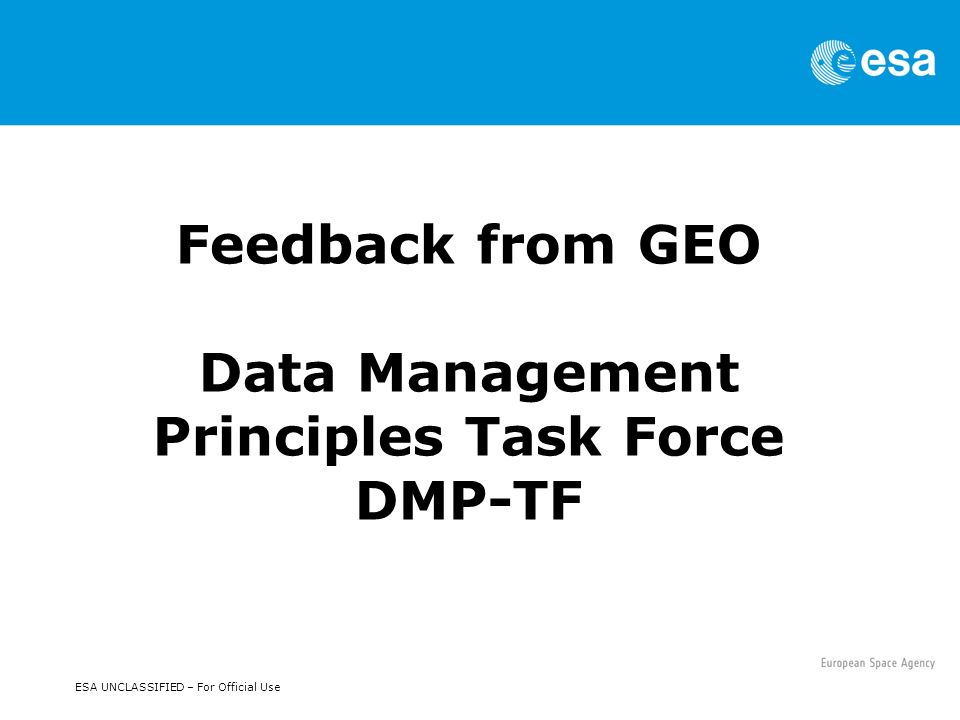 esa

Feedback from GEO

Data Management Principles Task Force DMP-TF

European Space Agency

ESA UNCLASSIFIED – For Official Use